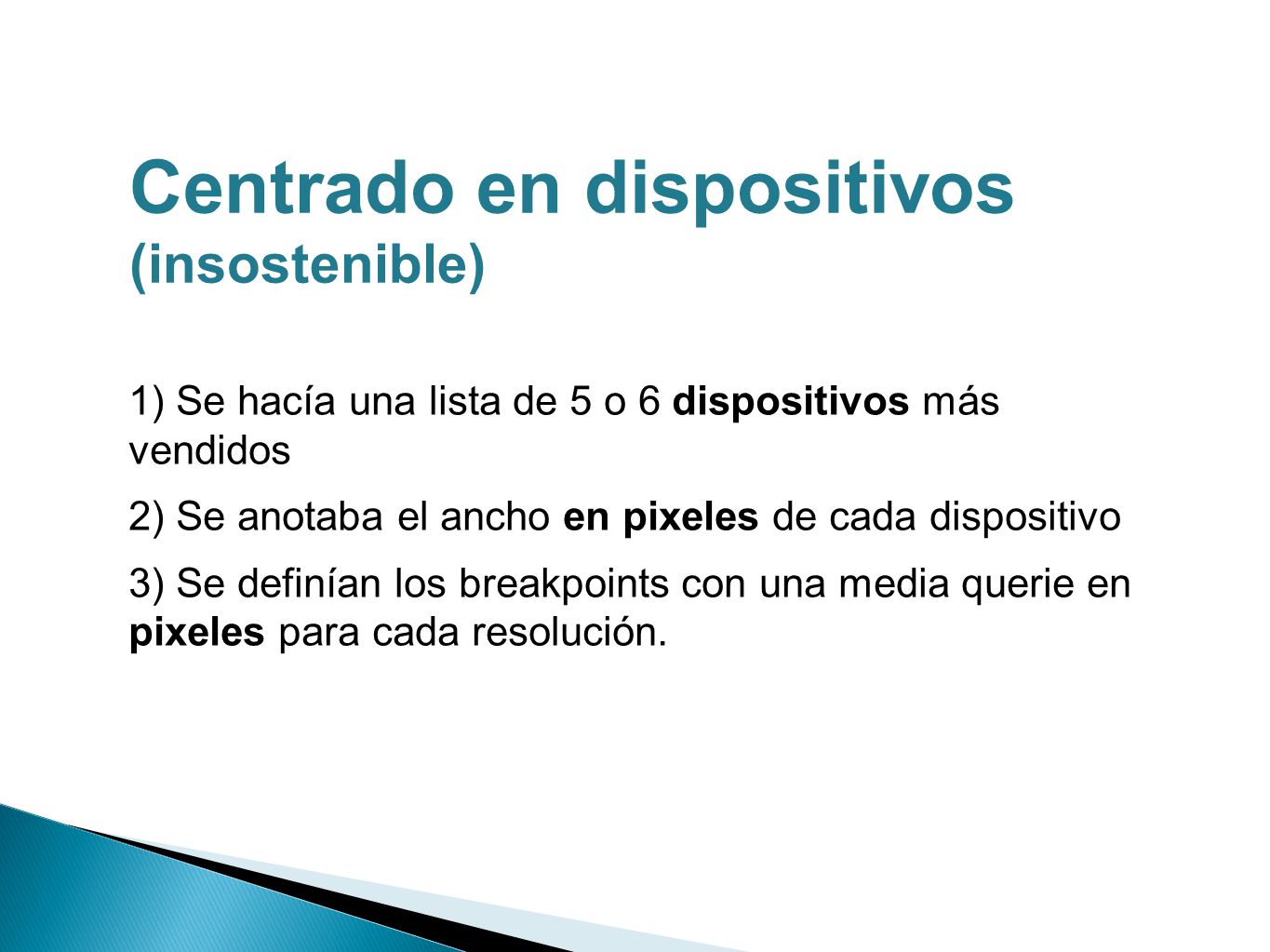 Centrado en dispositivos
(insostenible)

1) Se hacía una lista de 5 o 6 dispositivos más vendidos

2) Se anotaba el ancho en pixeles de cada dispositivo

3) Se definían los breakpoints con una media querie en pixeles para cada resolución.